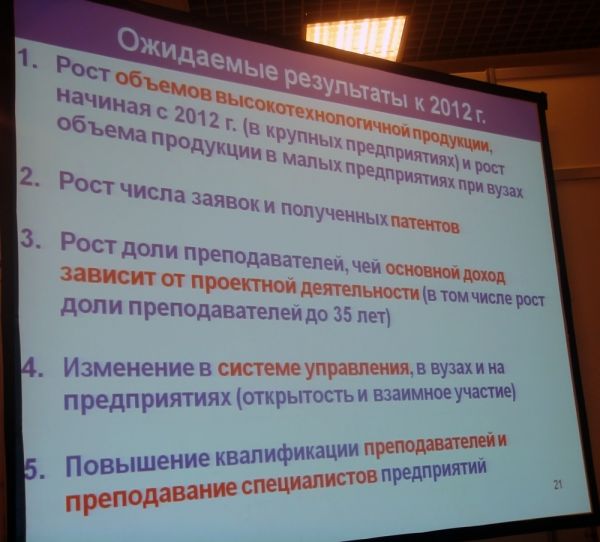 Ожидаемые результаты к 2012 г.

1. Рост объемов высокотехнологичной продукции, начиная с 2012 г. (в крупных предприятиях) и рост объема продукции в малых предприятиях при вузах

2. Рост числа заявок и полученных патентов

3. Рост доли преподавателей, чей основной доход зависит от проектной деятельности (в том числе рост доли преподавателей до 35 лет)

4. Изменение в системе управления, в вузах и на предприятиях (открытость и взаимное участие)

5. Повышение квалификации преподавателей и преподавание специалистов предприятий

21